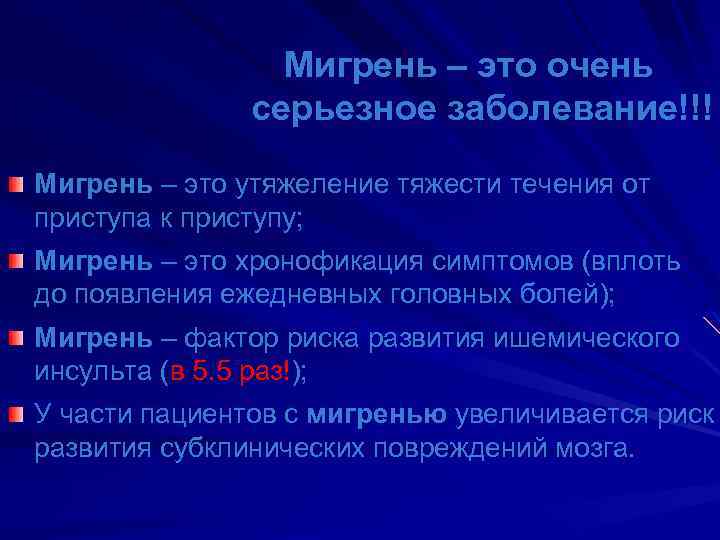 Мигрень – это очень серьезное заболевание!!!

Мигрень – это утяжеление тяжести течения от приступа к приступу;

Мигрень – это хронофикация симптомов (вплоть до появления ежедневных головных болей);

Мигрень – фактор риска развития ишемического инсульта (в 5.5 раз!);

У части пациентов с мигренью увеличивается риск развития субклинических повреждений мозга.